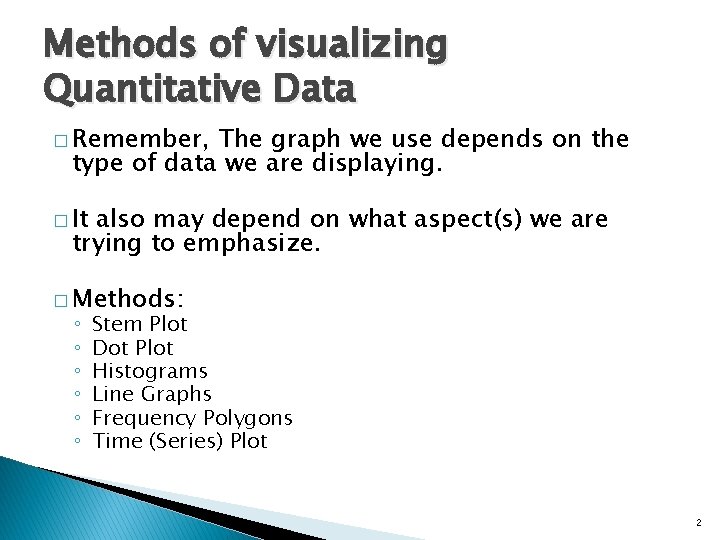 Methods of visualizing Quantitative Data

□ Remember, The graph we use depends on the type of data we are displaying.

□ It also may depend on what aspect(s) we are trying to emphasize.

□ Methods:
◦ Stem Plot
◦ Dot Plot
◦ Histograms
◦ Line Graphs
◦ Frequency Polygons
◦ Time (Series) Plot

2